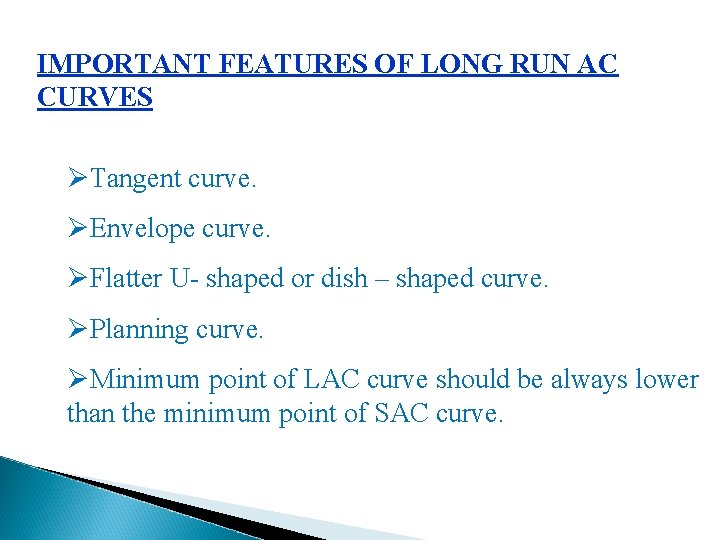 IMPORTANT FEATURES OF LONG RUN AC CURVES

➢Tangent curve.

➢Envelope curve.

➢Flatter U- shaped or dish – shaped curve.

➢Planning curve.

➢Minimum point of LAC curve should be always lower than the minimum point of SAC curve.